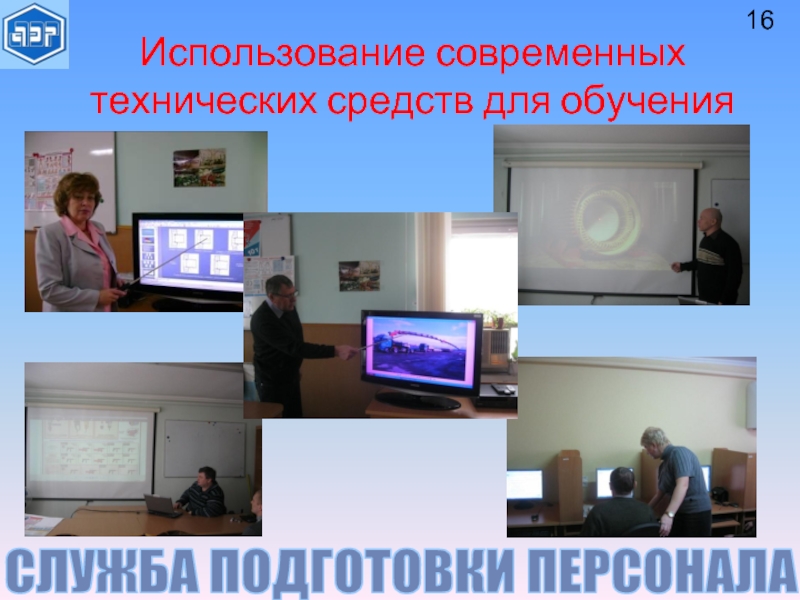 АЭР

16

Использование современных технических средств для обучения

СЛУЖБА ПОДГОТОВКИ ПЕРСОНАЛА